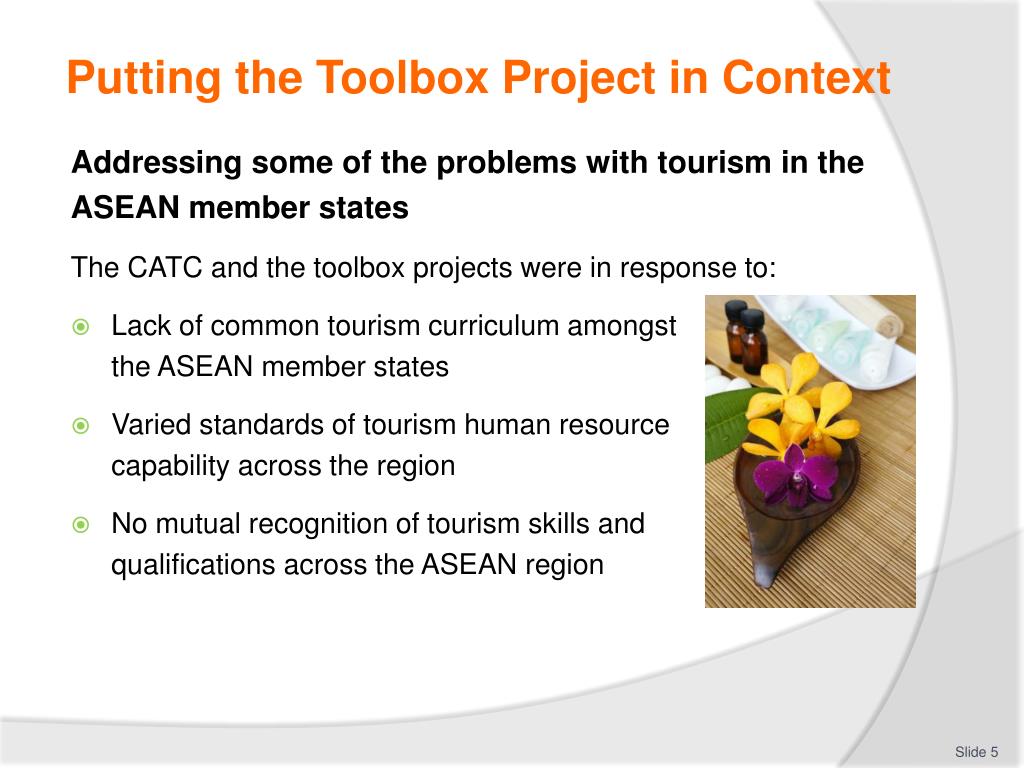 Putting the Toolbox Project in Context

Addressing some of the problems with tourism in the ASEAN member states

The CATC and the toolbox projects were in response to:

Lack of common tourism curriculum amongst the ASEAN member states

Varied standards of tourism human resource capability across the region

No mutual recognition of tourism skills and qualifications across the ASEAN region

Slide 5